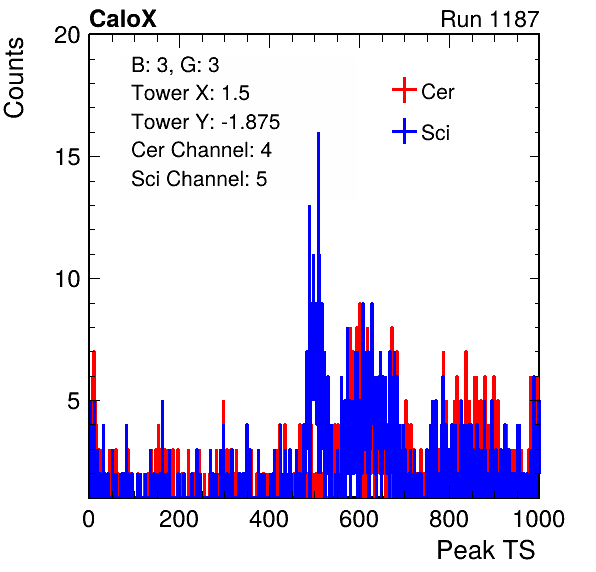 CaloX

Run 1187

Counts

20

15

10

5

B: 3, G: 3
Tower X: 1.5
Tower Y: -1.875
Cer Channel: 4
Sci Channel: 5

Cer

Sci

0 200 400 600 800 1000

Peak TS